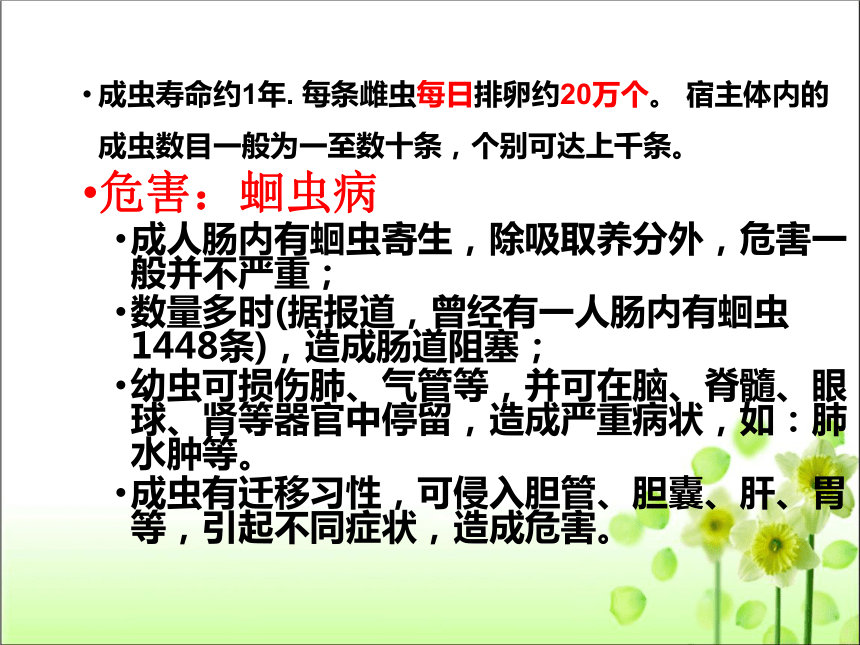 • 成虫寿命约1年. 每条雌虫每日排卵约20万个。 宿主体内的成虫数目一般为一至数十条，个别可达上千条。

• 危害：蛔虫病

• 成人肠内有蛔虫寄生，除吸取养分外，危害一般并不严重；

• 数量多时(据报道，曾经有一人肠内有蛔虫1448条)，造成肠道阻塞；

• 幼虫可损伤肺、气管等，并可在脑、脊髓、眼球、肾等器官中停留，造成严重病状，如：肺水肿等。

• 成虫有迁移习性，可侵入胆管、胆囊、肝、胃等，引起不同症状，造成危害。